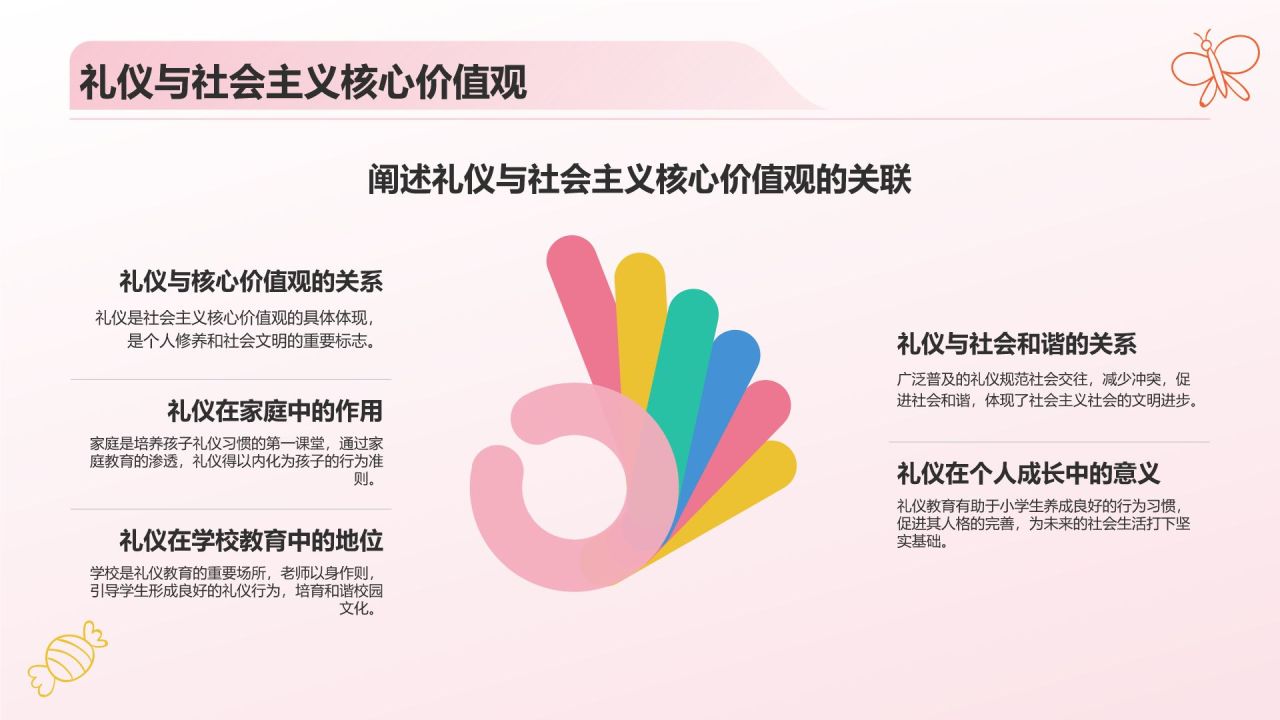 礼仪与社会主义核心价值观

阐述礼仪与社会主义核心价值观的关联

礼仪与核心价值观的关系

礼仪是社会主义核心价值观的具体体现，是个人修养和社会文明的重要标志。

礼仪在家庭中的作用

家庭是培养孩子礼仪习惯的第一课堂，通过家庭教育的渗透，礼仪得以内化为孩子的行为准则。

礼仪在学校教育中的地位

学校是礼仪教育的重要场所，老师以身作则，引导学生形成良好的礼仪行为，培育和谐校园文化。

礼仪与社会和谐的关系

广泛普及的礼仪规范社会交往，减少冲突，促进社会和谐，体现了社会主义社会的文明进步。

礼仪在个人成长中的意义

礼仪教育有助于小学生养成良好的行为习惯，促进其人格的完善，为未来的社会生活打下坚实基础。